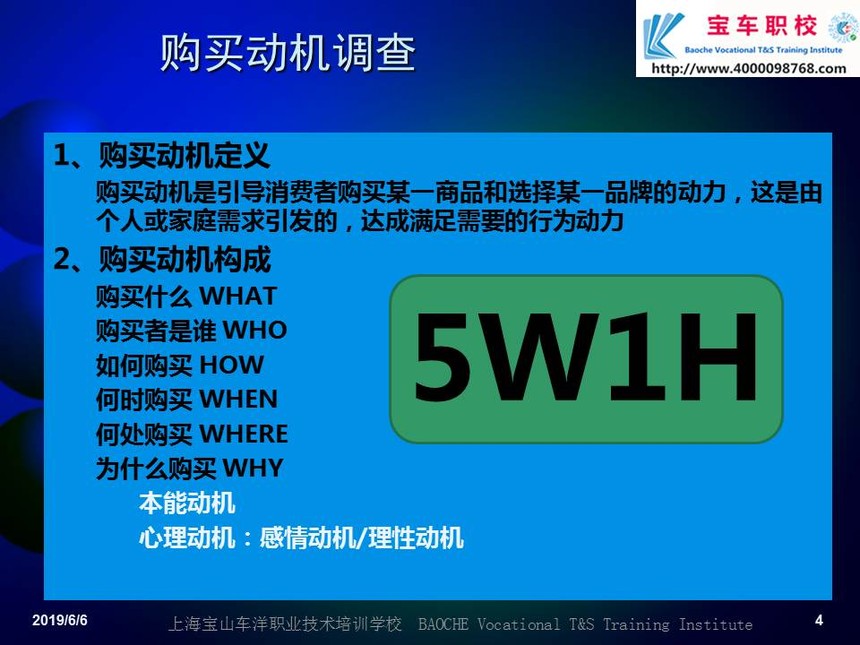 购买动机调查

宝车职校
Baoche Vocational T&S Training Institute
http://www.4000098768.com

1、购买动机定义

购买动机是引导消费者购买某一商品和选择某一品牌的动力，这是由个人或家庭需求引发的，达成满足需要的行为动力

2、购买动机构成

购买什么 WHAT
购买者是谁 WHO
如何购买 HOW
何时购买 WHEN
何处购买 WHERE
为什么购买 WHY
本能动机
心理动机：感情动机/理性动机

5W1H

2019/6/6
上海宝山车洋职业技术培训学校 BAOCHE Vocational T&S Training Institute
4